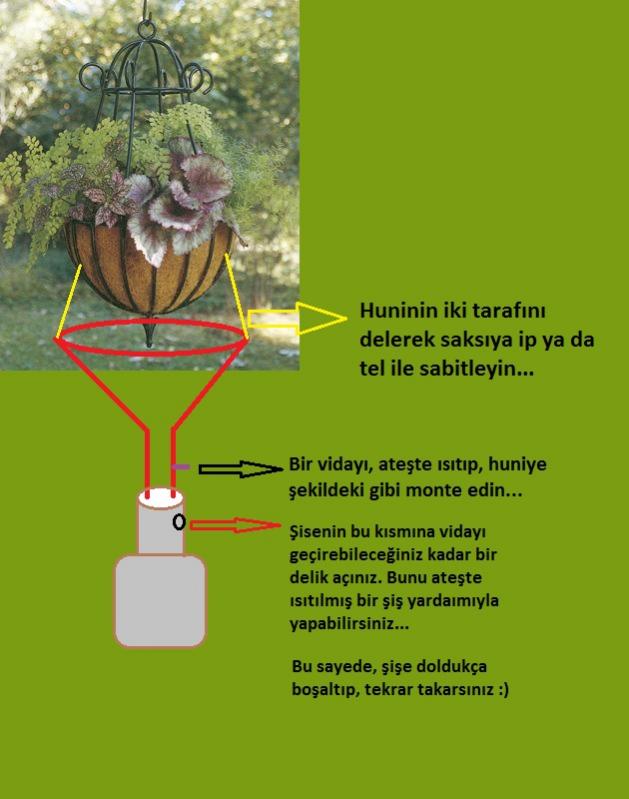 Huninin iki tarafını delerek saksıya ip ya da tel ile sabitleyin...

Bir vidayı, ateşte ısıtıp, huniye şekildeki gibi monte edin...

Şisenin bu kısmına vidayı geçirebileceğiniz kadar bir delik açınız. Bunu ateşte ısıtılmış bir şiş yardaımıyla yapabilirsiniz...

Bu sayede, şişe doldukça boşaltıp, tekrar takarsınız :)